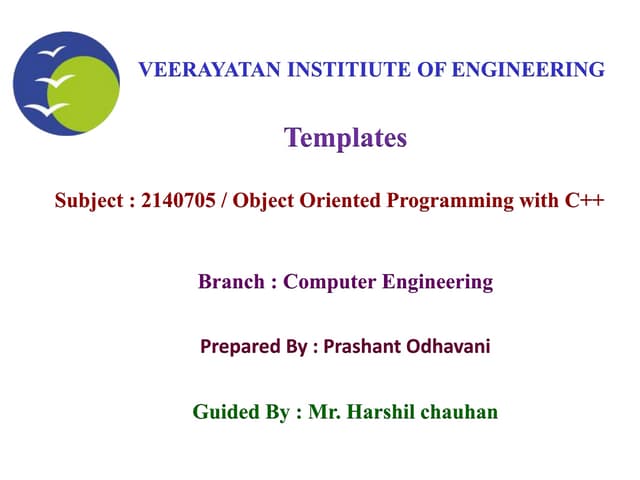 VEERAYATAN INSTITIUTE OF ENGINEERING

Templates

Subject : 2140705 / Object Oriented Programming with C++

Branch : Computer Engineering

Prepared By : Prashant Odhavani

Guided By : Mr. Harshil chauhan